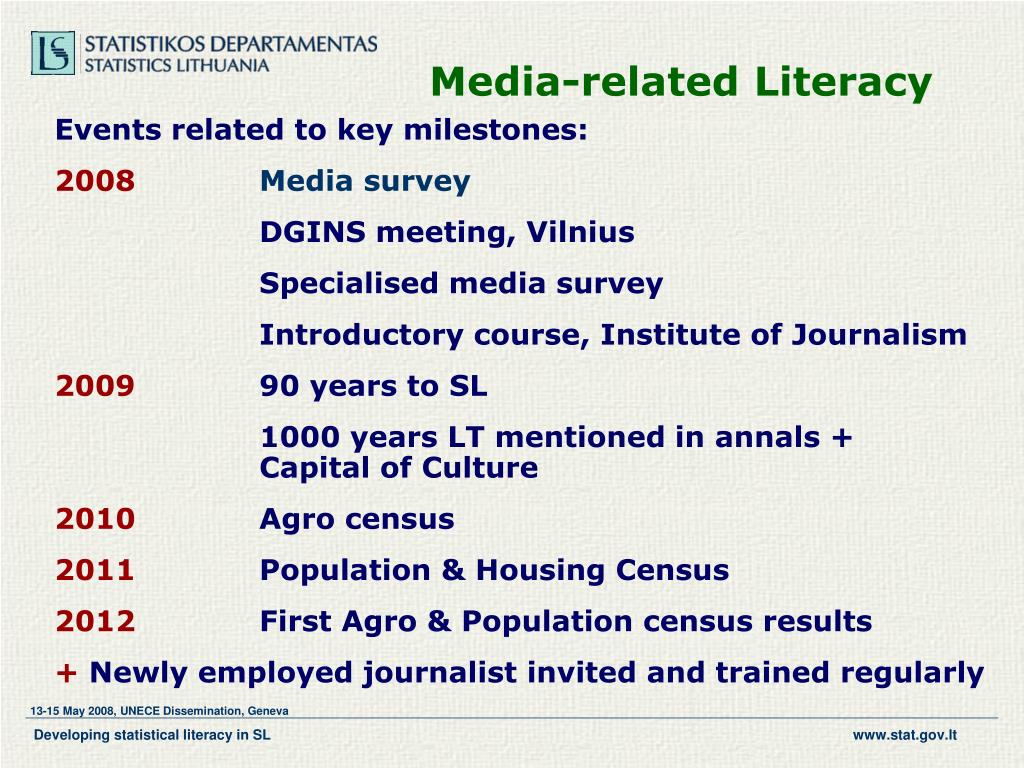 STATISTIKOS DEPARTAMENTAS
STATISTICS LITHUANIA

Media-related Literacy

Events related to key milestones:

2008 Media survey

DGINS meeting, Vilnius

Specialised media survey

Introductory course, Institute of Journalism

2009 90 years to SL

1000 years LT mentioned in annals + Capital of Culture

2010 Agro census

2011 Population & Housing Census

2012 First Agro & Population census results

+ Newly employed journalist invited and trained regularly

13-15 May 2008, UNECE Dissemination, Geneva

Developing statistical literacy in SL

www.stat.gov.lt